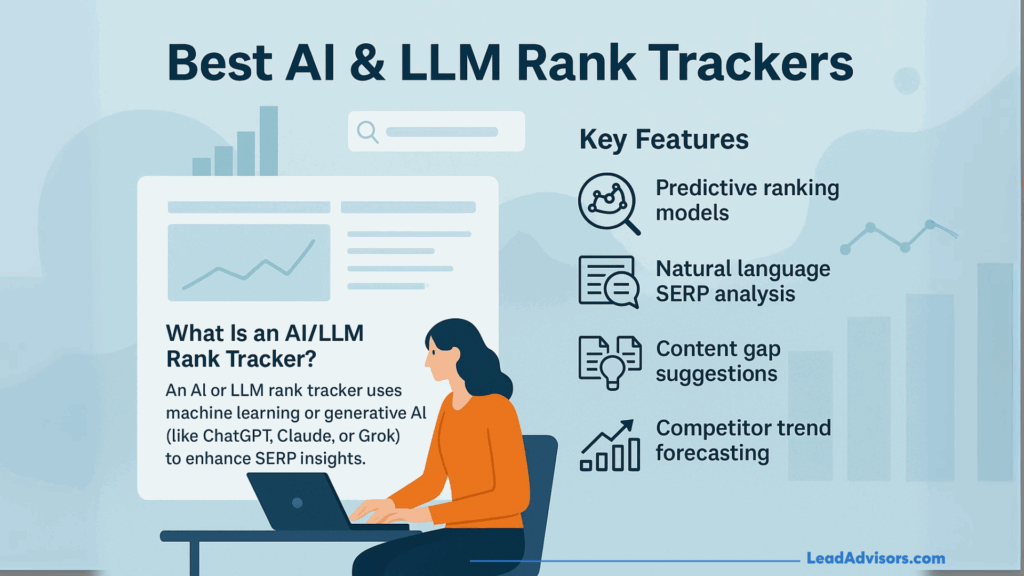 Best AI & LLM Rank Trackers

What Is an AI/LLM Rank Tracker?

An AI or LLM rank tracker uses machine learning or generative AI (like ChatGPT, Claude, or Grok) to enhance SERP insights.

Key Features

Predictive ranking models

Natural language SERP analysis

Content gap suggestions

Competitor trend forecasting

LeadAdvisors.com